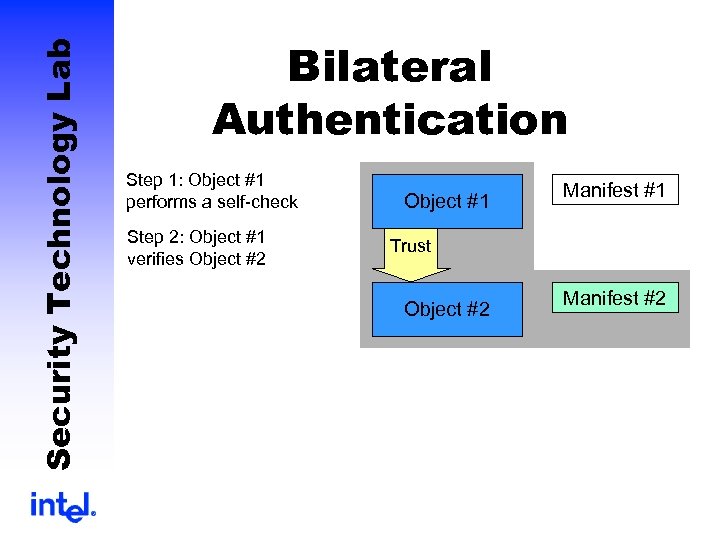 Security Technology Lab

Bilateral Authentication

Step 1: Object #1 performs a self-check

Step 2: Object #1 verifies Object #2

Object #1

Manifest #1

Trust

Object #2

Manifest #2

intel.